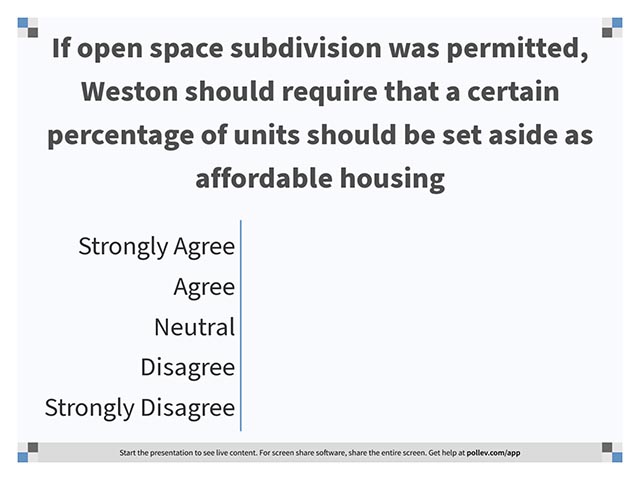 If open space subdivision was permitted, Weston should require that a certain percentage of units should be set aside as affordable housing

Strongly Agree
Agree
Neutral
Disagree
Strongly Disagree

Start the presentation to see live content. For screen share software, share the entire screen. Get help at pollev.com/app